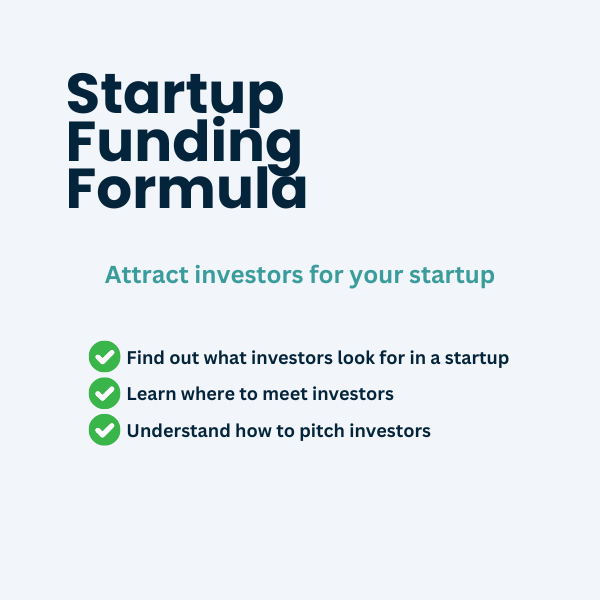 Startup Funding Formula

Attract investors for your startup

Find out what investors look for in a startup
Learn where to meet investors
Understand how to pitch investors